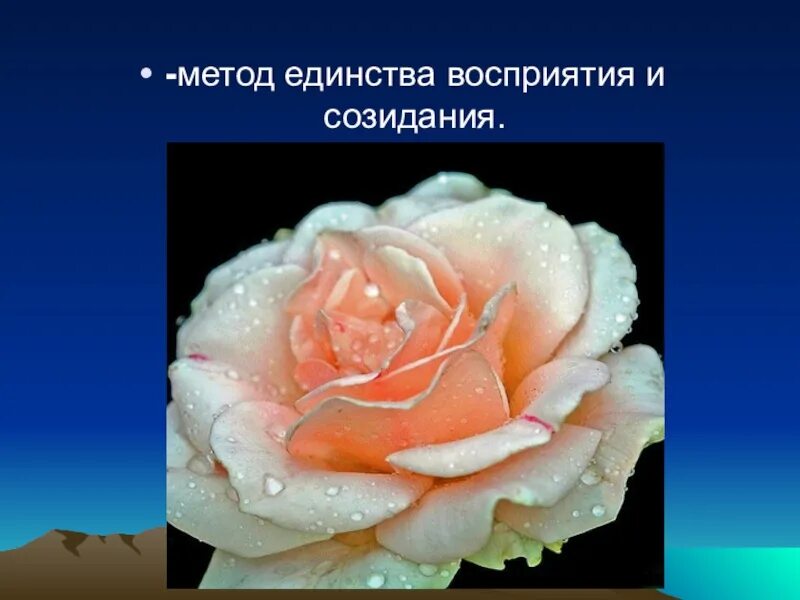 • -метод единства восприятия и созидания.